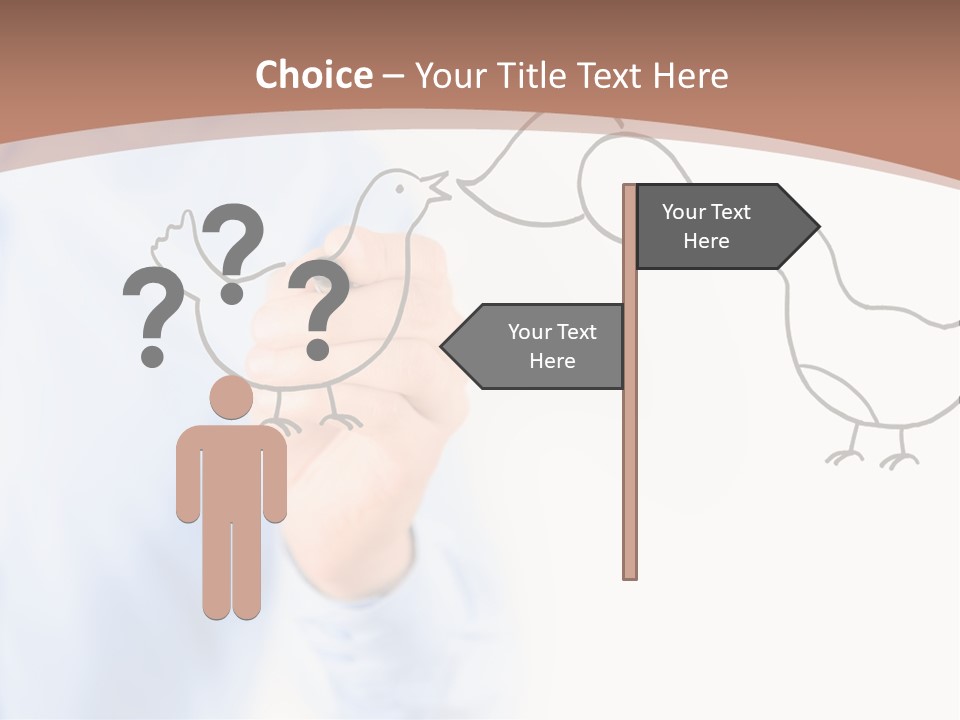 Choice – Your Title Text Here

? ? ?

Your Text Here

Your Text Here